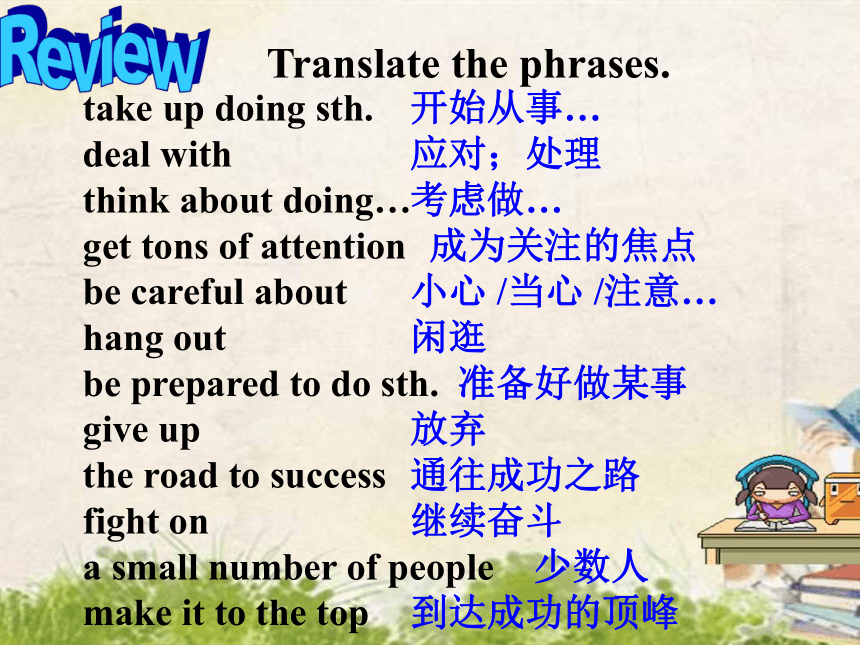 Review

Translate the phrases.

take up doing sth. 开始从事…
deal with 应对；处理
think about doing…考虑做…
get tons of attention 成为关注的焦点
be careful about 小心 /当心 /注意…
hang out 闲逛
be prepared to do sth. 准备好做某事
give up 放弃
the road to success 通往成功之路
fight on 继续奋斗
a small number of people 少数人
make it to the top 到达成功的顶峰